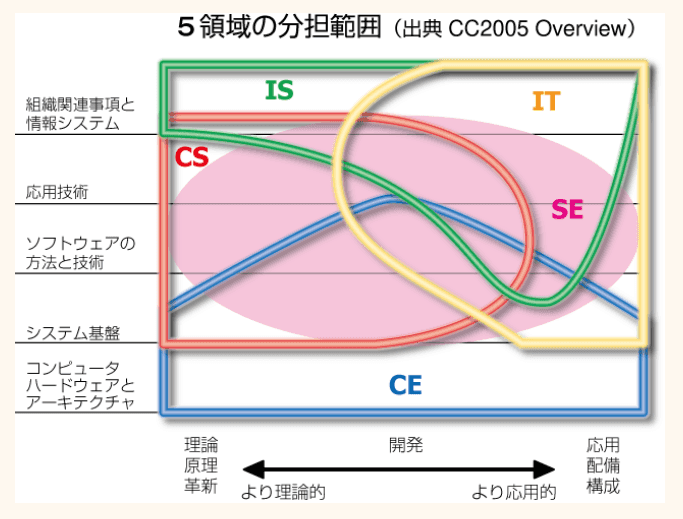 ５領域の分担範囲（出典 CC2005 Overview）

組織関連事項と情報システム

応用技術

ソフトウェアの方法と技術

システム基盤

コンピュータハードウェアとアーキテクチャ

IS

IT

CS

SE

CE

理論
原理
革新

開発

応用
配備
構成

より理論的

より応用的